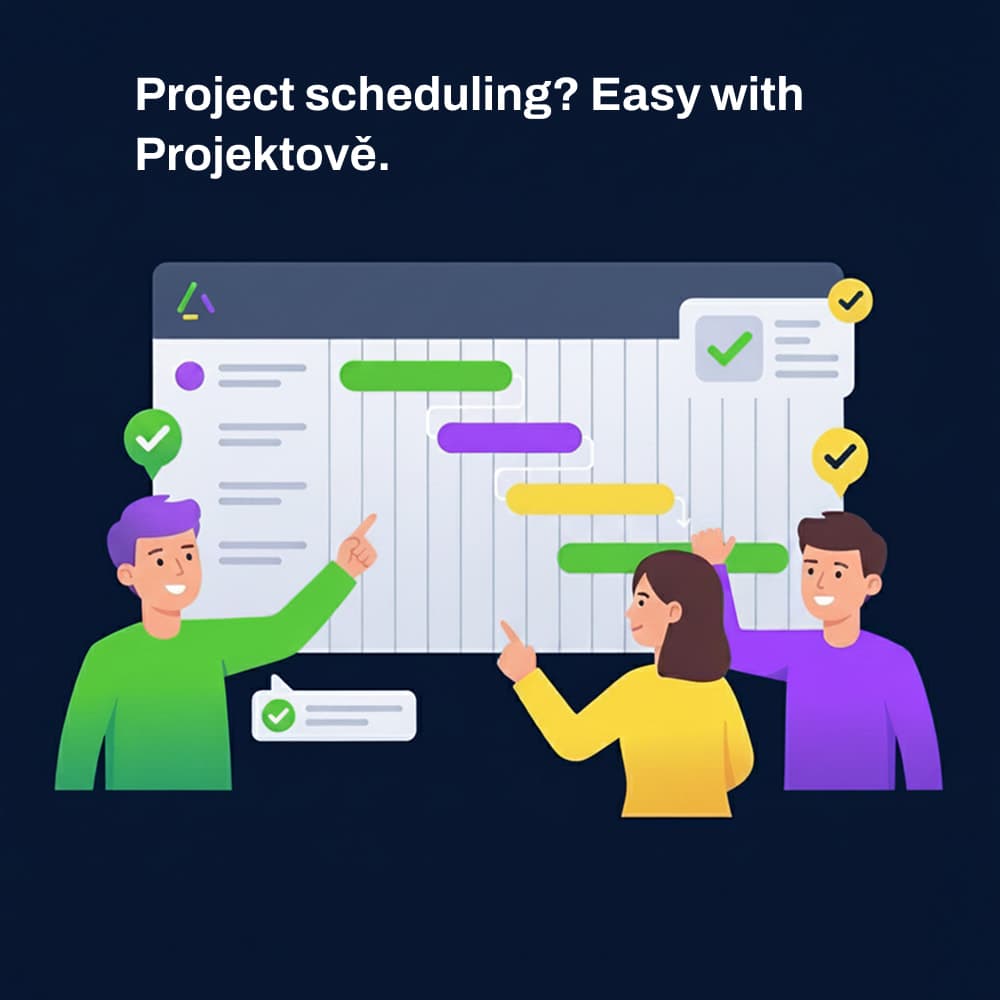 Project scheduling? Easy with Projektově.